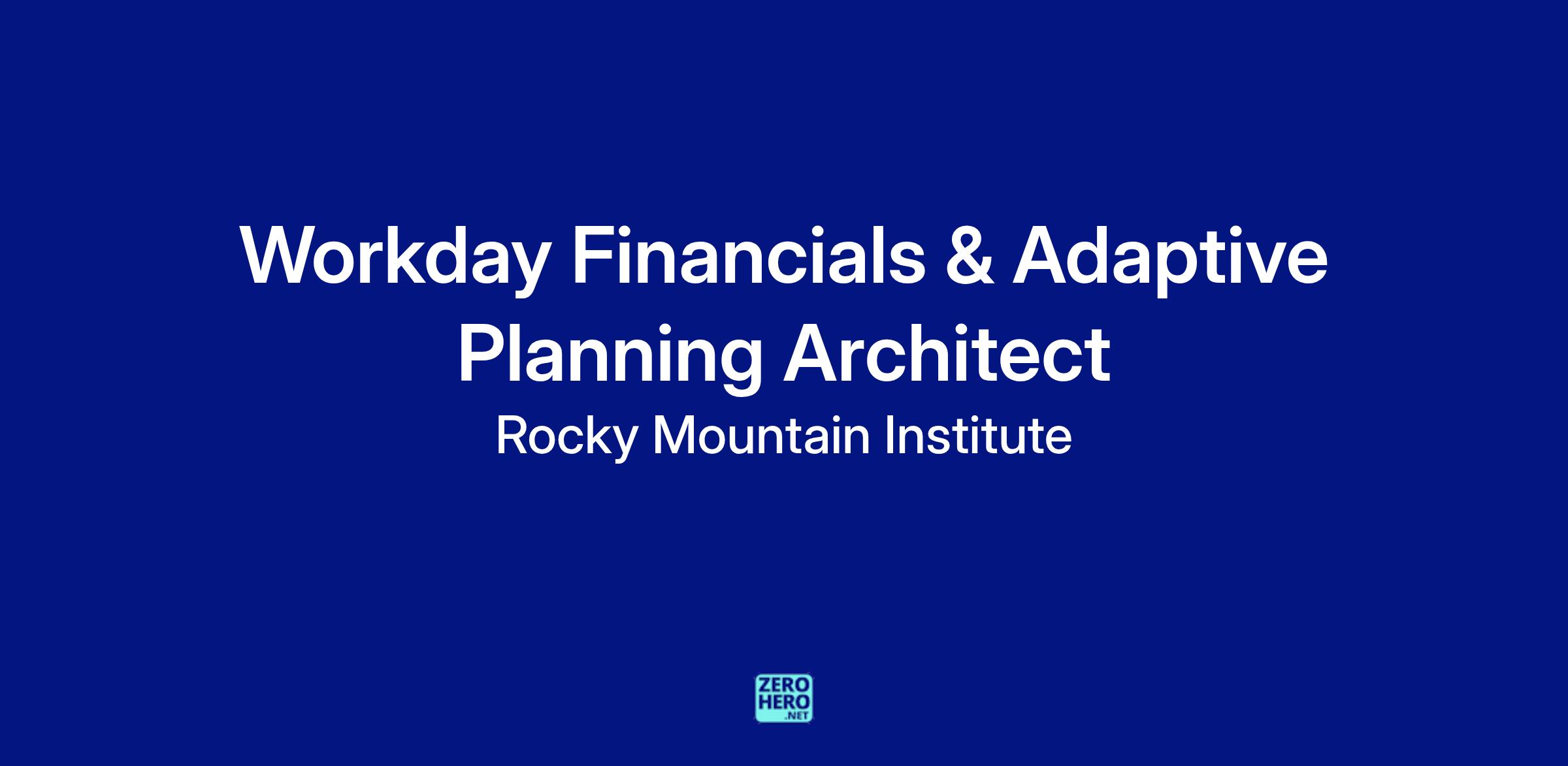 Workday Financials & Adaptive Planning Architect

Rocky Mountain Institute

ZERO
HERO
.NET